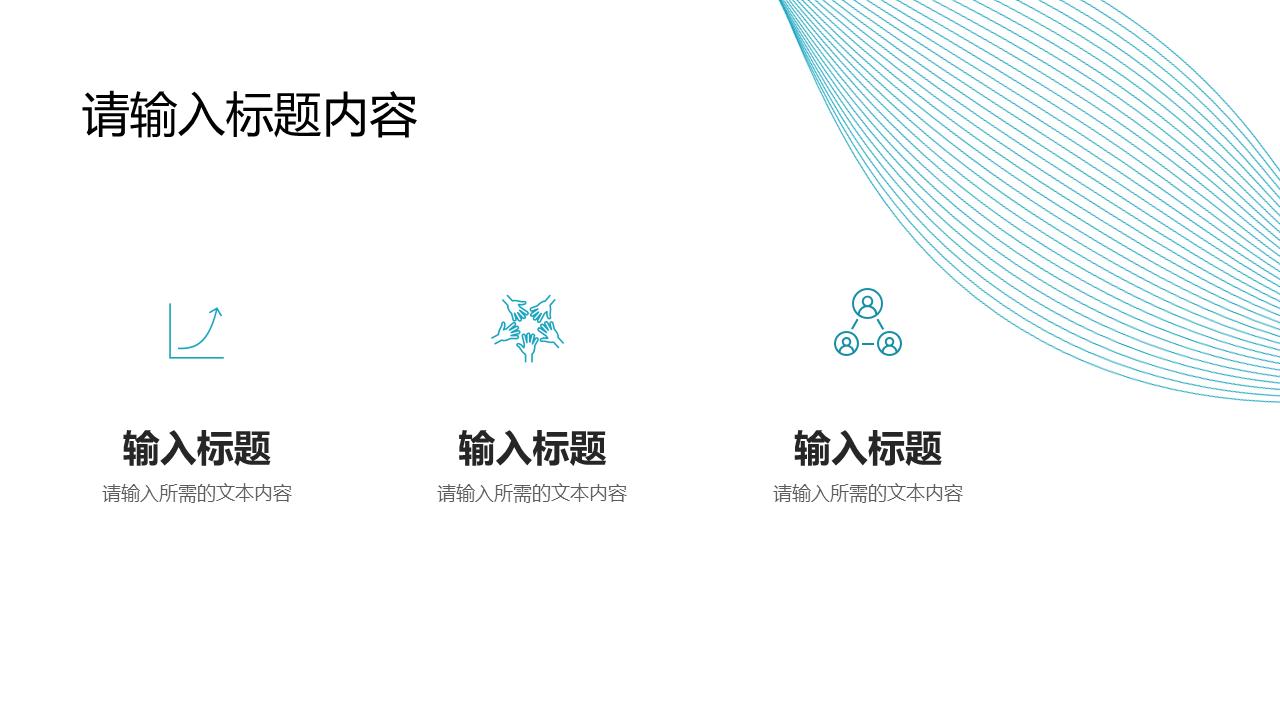 请输入标题内容

输入标题
请输入所需的文本内容

输入标题
请输入所需的文本内容

输入标题
请输入所需的文本内容